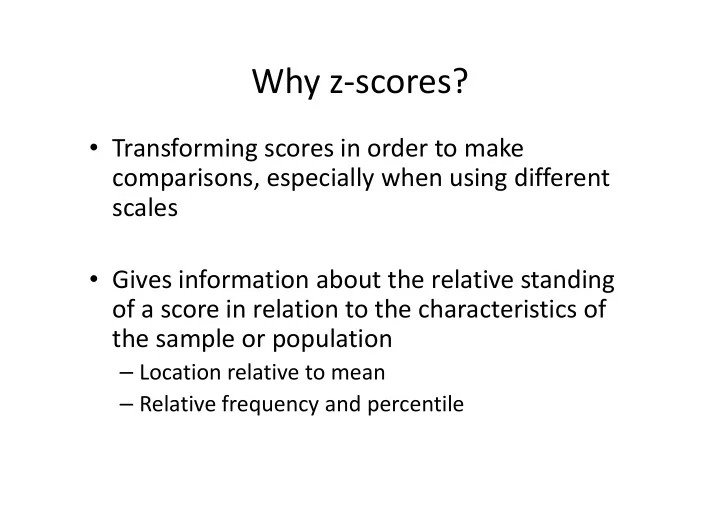 Why z-scores?

• Transforming scores in order to make comparisons, especially when using different scales

• Gives information about the relative standing of a score in relation to the characteristics of the sample or population
– Location relative to mean
– Relative frequency and percentile